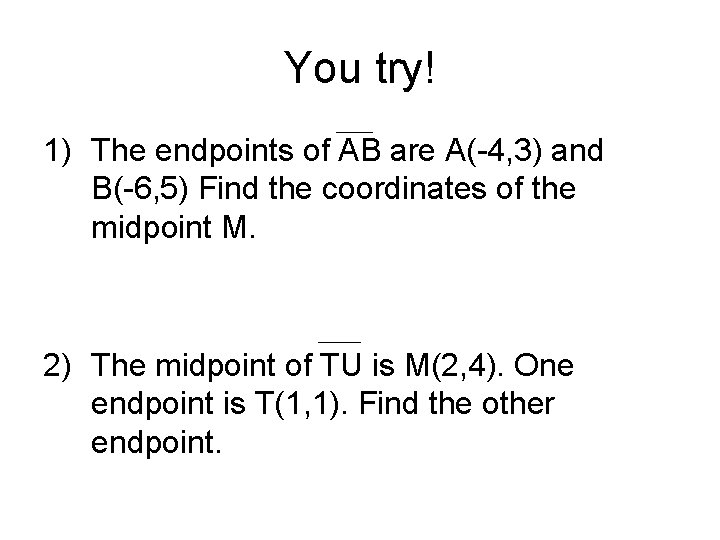 You try!

1) The endpoints of $\overline{AB}$ are A(-4,3) and B(-6,5) Find the coordinates of the midpoint M.

2) The midpoint of $\overline{TU}$ is M(2,4). One endpoint is T(1,1). Find the other endpoint.